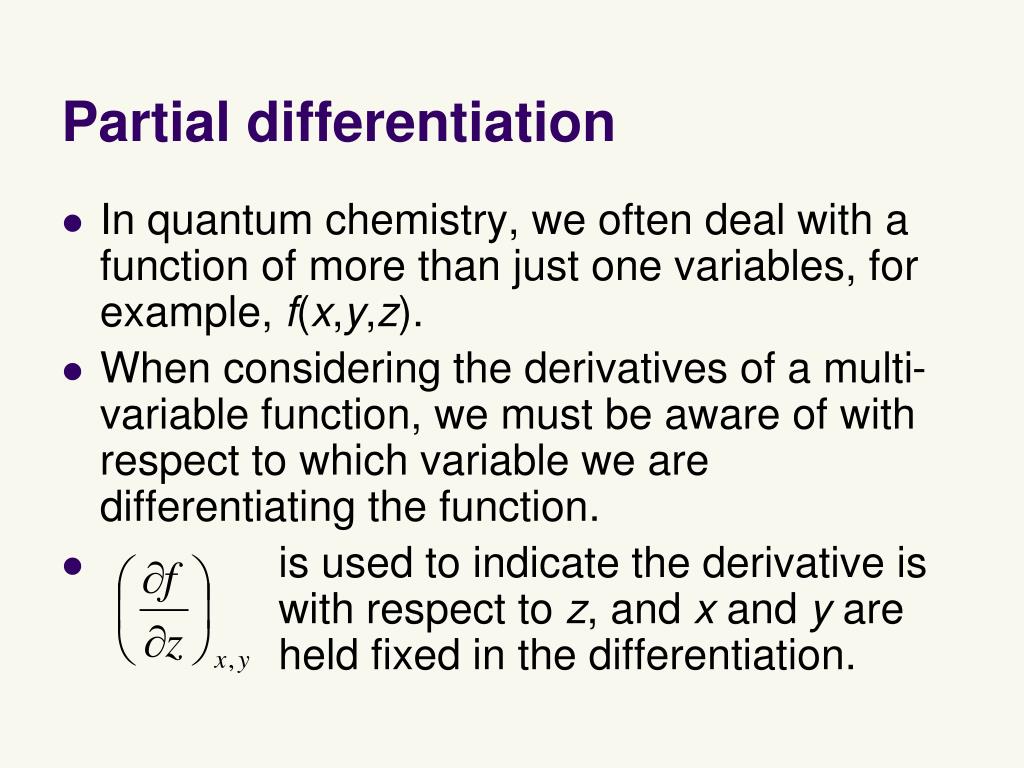 Partial differentiation

- In quantum chemistry, we often deal with a function of more than just one variables, for example, $f(x,y,z)$.
- When considering the derivatives of a multi-variable function, we must be aware of with respect to which variable we are differentiating the function.
- $\left(\frac{\partial f}{\partial z}\right)_{x,y}$ is used to indicate the derivative is with respect to $z$, and $x$ and $y$ are held fixed in the differentiation.